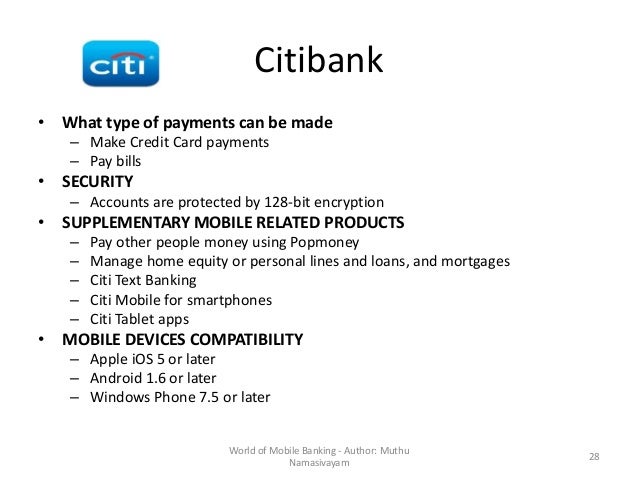 citi

Citibank

• What type of payments can be made
– Make Credit Card payments
– Pay bills
• SECURITY
– Accounts are protected by 128-bit encryption
• SUPPLEMENTARY MOBILE RELATED PRODUCTS
– Pay other people money using Popmoney
– Manage home equity or personal lines and loans, and mortgages
– Citi Text Banking
– Citi Mobile for smartphones
– Citi Tablet apps
• MOBILE DEVICES COMPATIBILITY
– Apple iOS 5 or later
– Android 1.6 or later
– Windows Phone 7.5 or later

World of Mobile Banking - Author: Muthu Namasivayam

28